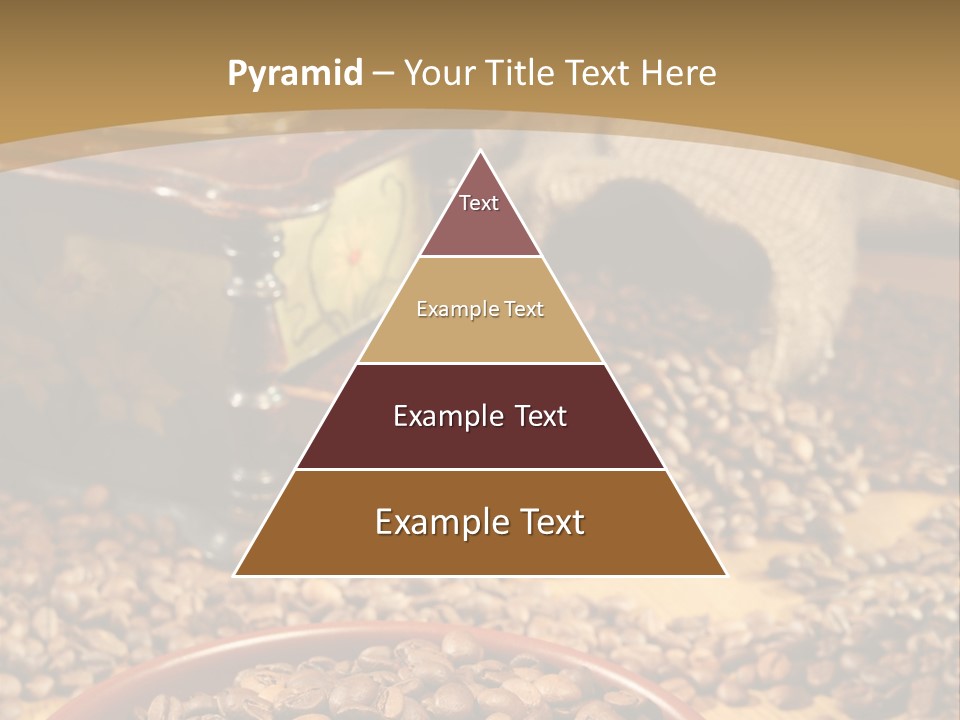 Pyramid – Your Title Text Here

Text

Example Text

Example Text

Example Text